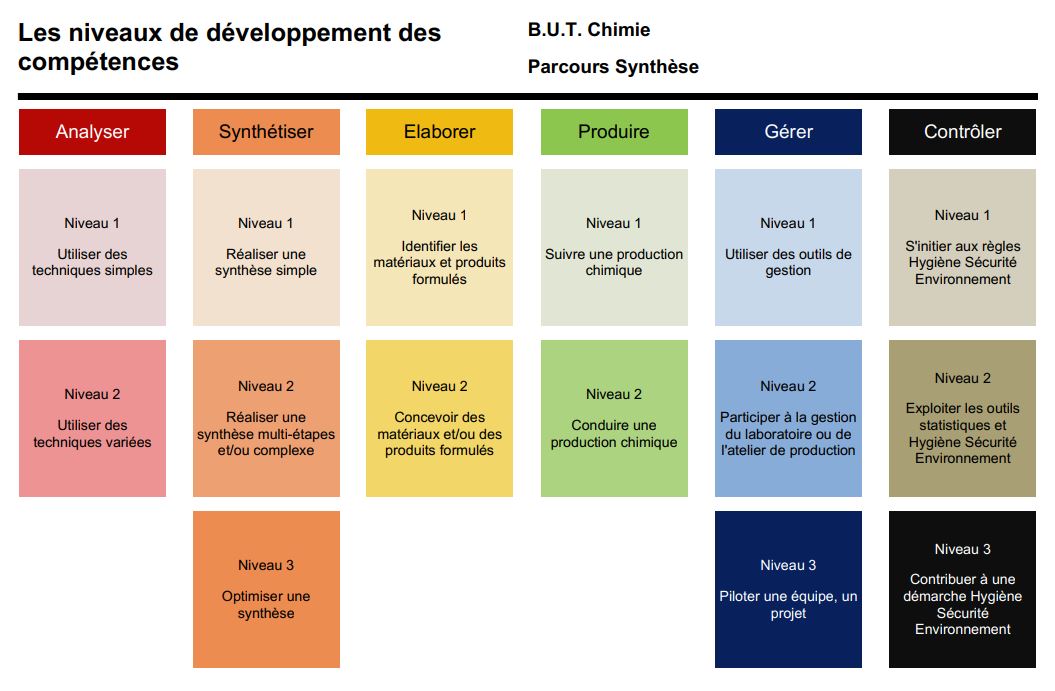 Les niveaux de développement des compétences

B.U.T. Chimie

Parcours Synthèse

Analyser

Niveau 1

Utiliser des techniques simples

Niveau 2

Utiliser des techniques variées

Synthétiser

Niveau 1

Réaliser une synthèse simple

Niveau 2

Réaliser une synthèse multi-étapes et/ou complexe

Niveau 3

Optimiser une synthèse

Elaborer

Niveau 1

Identifier les matériaux et produits formulés

Niveau 2

Concevoir des matériaux et/ou des produits formulés

Produire

Niveau 1

Suivre une production chimique

Niveau 2

Conduire une production chimique

Gérer

Niveau 1

Utiliser des outils de gestion

Niveau 2

Participer à la gestion du laboratoire ou de l'atelier de production

Niveau 3

Piloter une équipe, un projet

Contrôler

Niveau 1

S'initier aux règles Hygiène Sécurité Environnement

Niveau 2

Exploiter les outils statistiques et Hygiène Sécurité Environnement

Niveau 3

Contribuer à une démarche Hygiène Sécurité Environnement